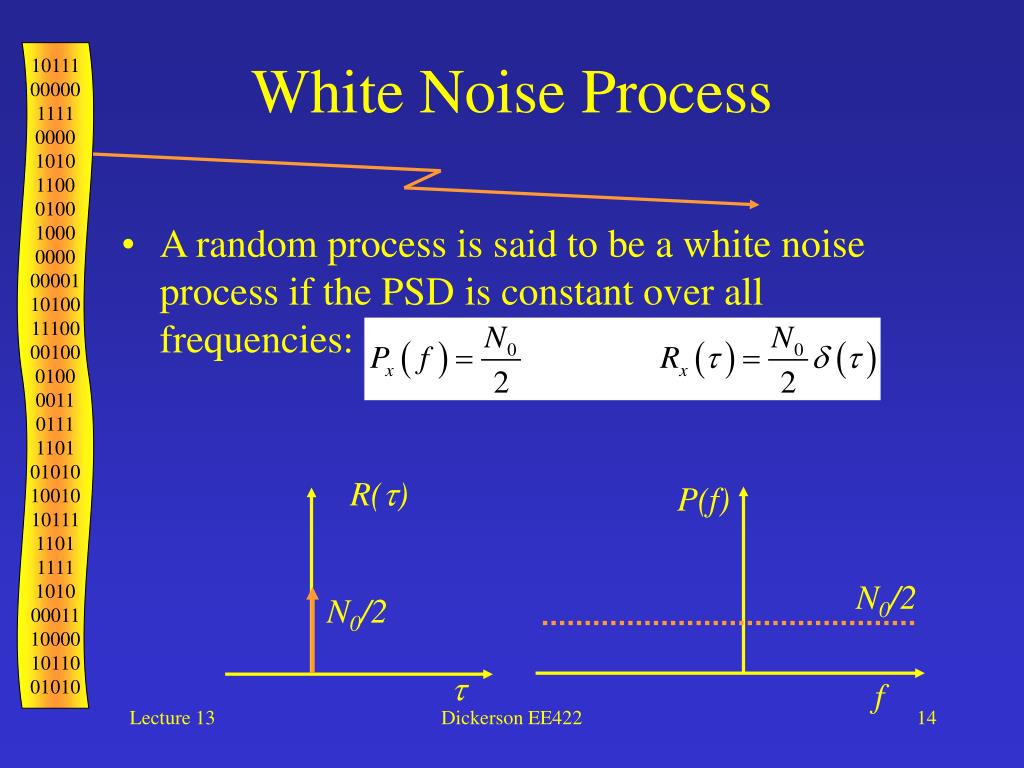 10111
00000
1111
0000
1010
1100
0100
1000
0000
00001
10100
11100
00100
0100
0011
0111
1101
01010
10010
10111
1101
1111
1010
00011
10000
10110
01010

White Noise Process

• A random process is said to be a white noise process if the PSD is constant over all frequencies: $P_x(f) = \frac{N_0}{2}$ $R_x(\tau) = \frac{N_0}{2}\delta(\tau)$

$R(\tau)$

$N_0/2$

$\tau$

$P(f)$

$N_0/2$

$f$

Lecture 13

Dickerson EE422

14